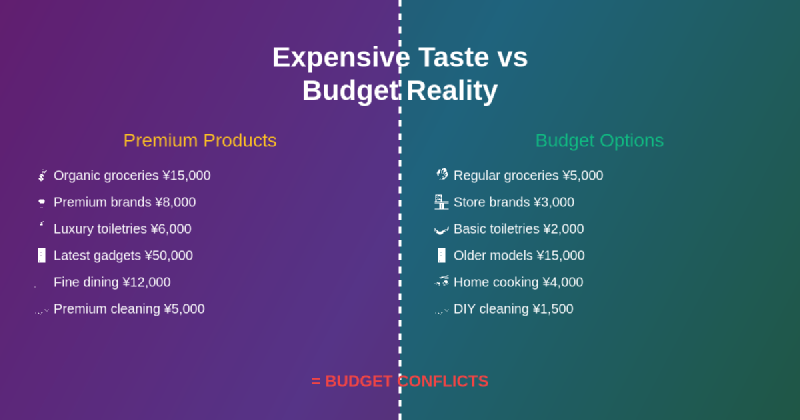 Expensive Taste vs Budget Reality

Premium Products

Organic groceries ¥15,000

Premium brands ¥8,000

Luxury toiletries ¥6,000

Latest gadgets ¥50,000

Fine dining ¥12,000

Premium cleaning ¥5,000

Budget Options

Regular groceries ¥5,000

Store brands ¥3,000

Basic toiletries ¥2,000

Older models ¥15,000

Home cooking ¥4,000

DIY cleaning ¥1,500

= BUDGET CONFLICTS